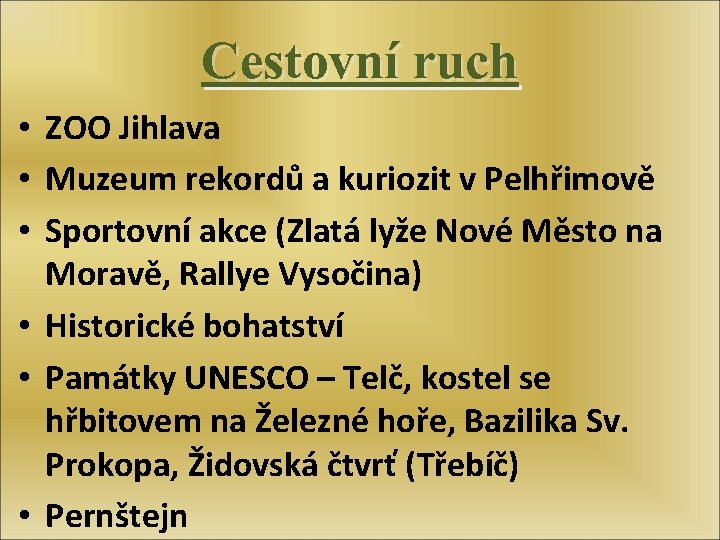 Cestovní ruch

• ZOO Jihlava
• Muzeum rekordů a kuriozit v Pelhřimově
• Sportovní akce (Zlatá lyže Nové Město na Moravě, Rallye Vysočina)
• Historické bohatství
• Památky UNESCO – Telč, kostel se hřbitovem na Železné hoře, Bazilika Sv. Prokopa, Židovská čtvrť (Třebíč)
• Pernštejn